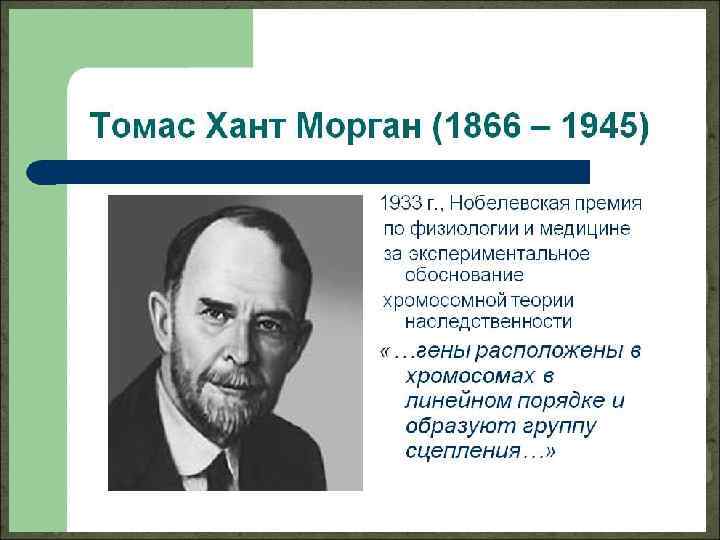 Томас Хант Морган (1866 – 1945)

1933 г., Нобелевская премия по физиологии и медицине за экспериментальное обоснование хромосомной теории наследственности

«…гены расположены в хромосомах в линейном порядке и образуют группу сцепления…»